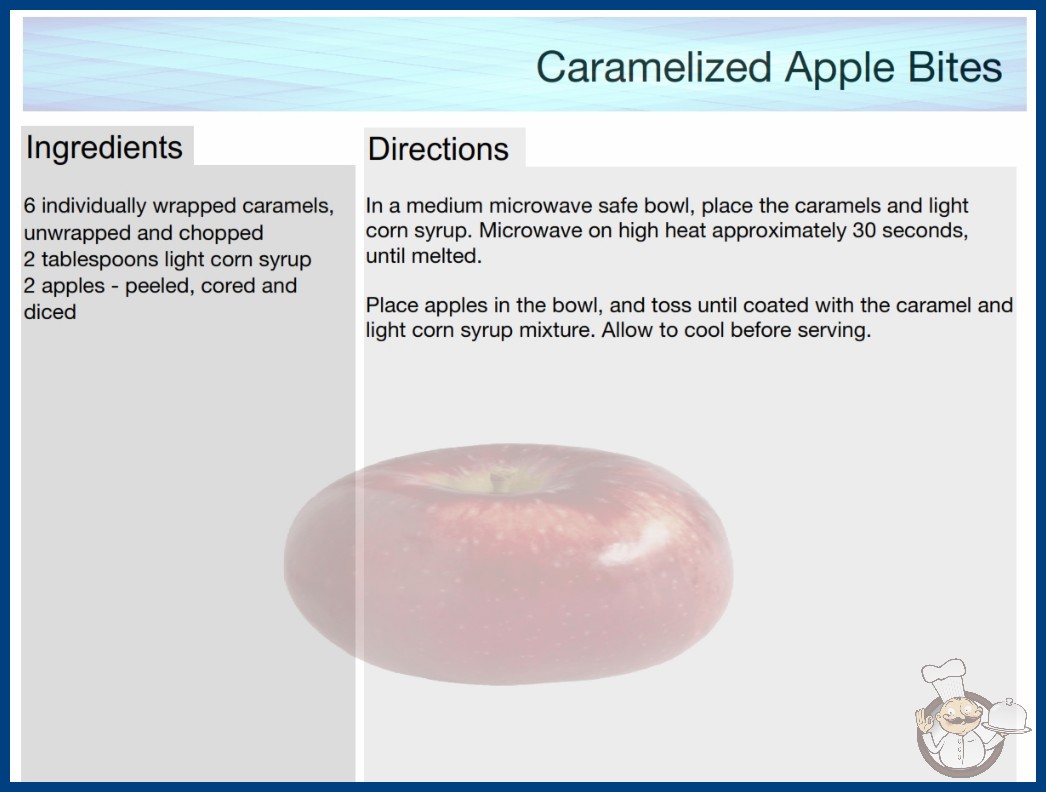 Caramelized Apple Bites

Ingredients

6 individually wrapped caramels, unwrapped and chopped
2 tablespoons light corn syrup
2 apples - peeled, cored and diced

Directions

In a medium microwave safe bowl, place the caramels and light corn syrup. Microwave on high heat approximately 30 seconds, until melted.

Place apples in the bowl, and toss until coated with the caramel and light corn syrup mixture. Allow to cool before serving.